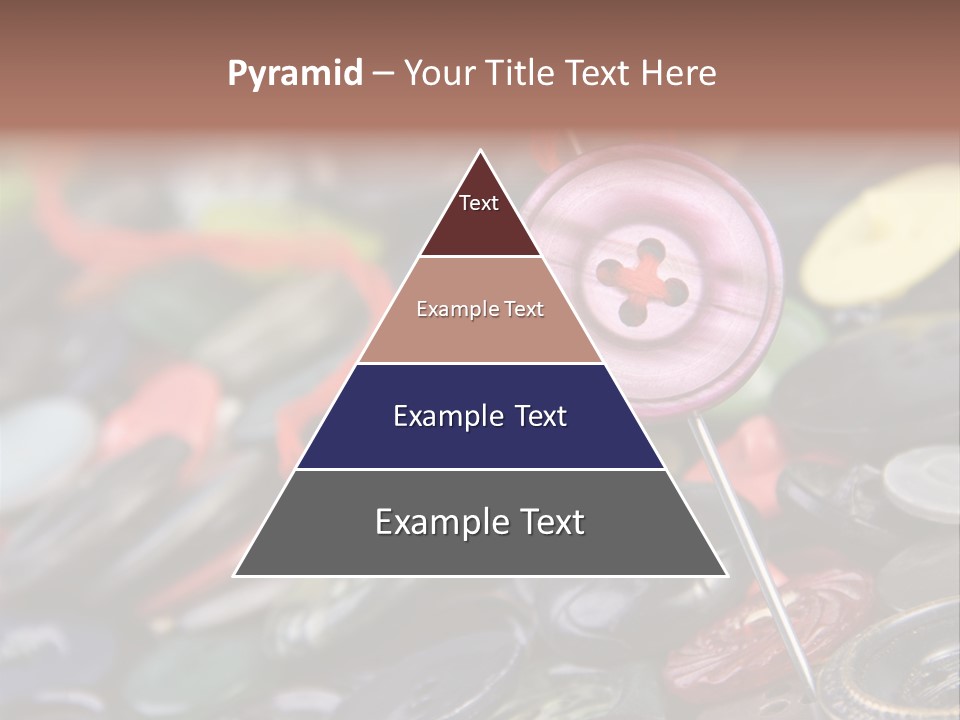 Pyramid – Your Title Text Here

Text

Example Text

Example Text

Example Text